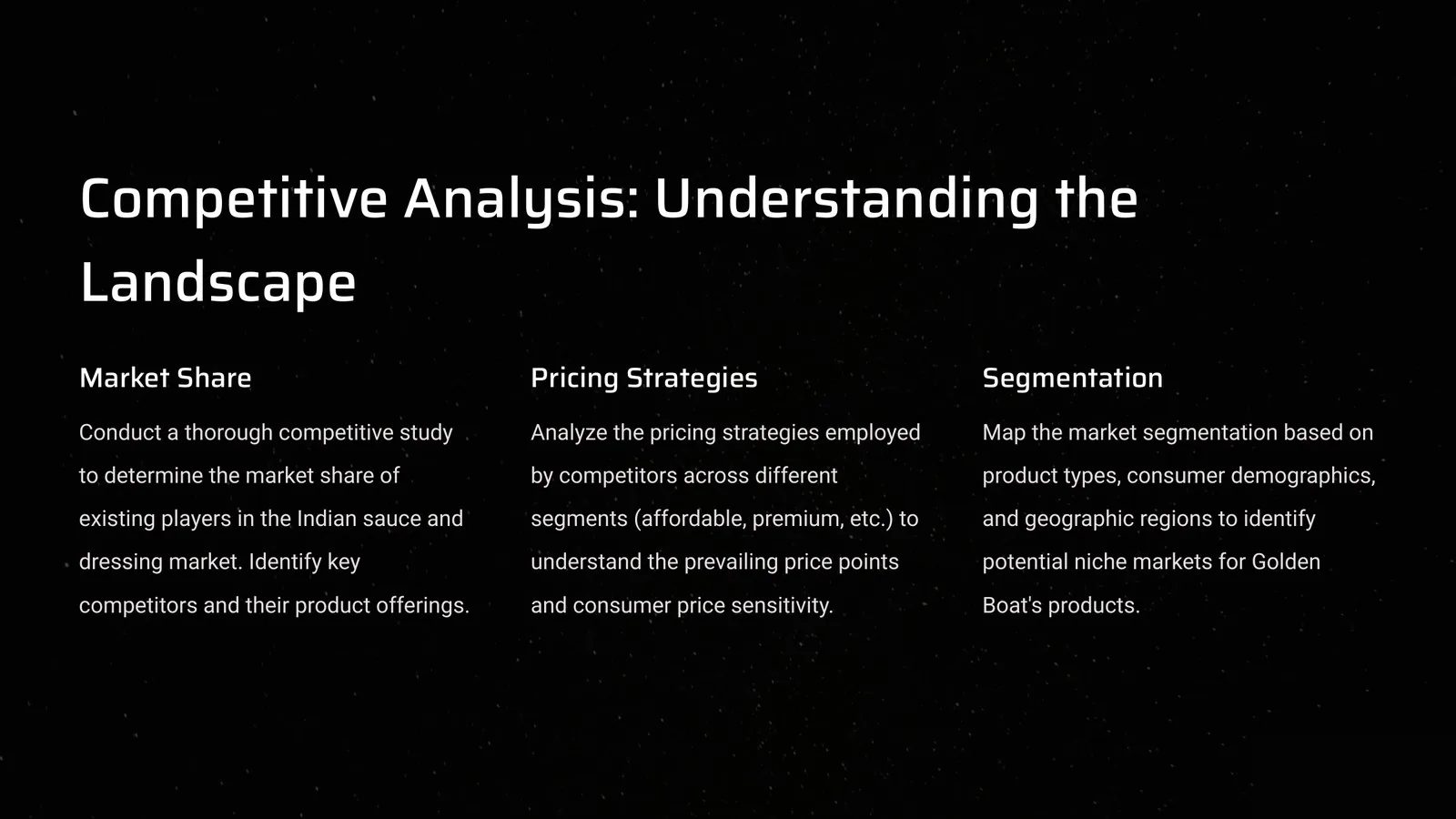 Competitive Analysis: Understanding the Landscape

Market Share

Conduct a thorough competitive study to determine the market share of existing players in the Indian sauce and dressing market. Identify key competitors and their product offerings.

Pricing Strategies

Analyze the pricing strategies employed by competitors across different segments (affordable, premium, etc.) to understand the prevailing price points and consumer price sensitivity.

Segmentation

Map the market segmentation based on product types, consumer demographics, and geographic regions to identify potential niche markets for Golden Boat's products.